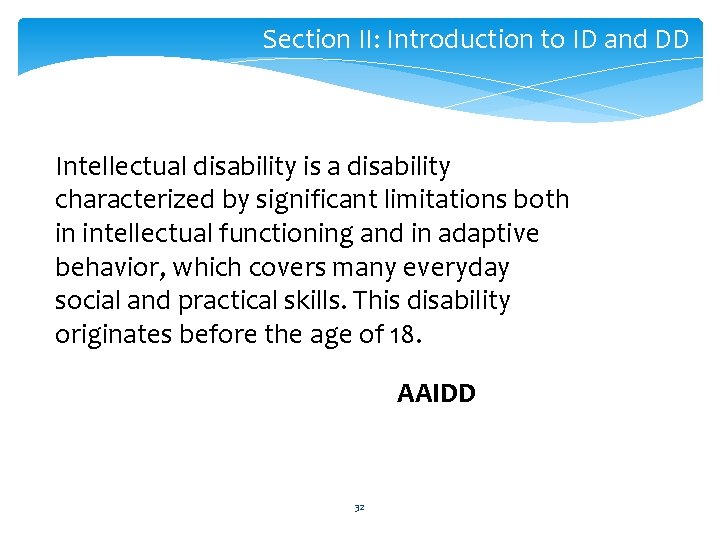 Section II: Introduction to ID and DD

Intellectual disability is a disability characterized by significant limitations both in intellectual functioning and in adaptive behavior, which covers many everyday social and practical skills. This disability originates before the age of 18.

AAIDD

32